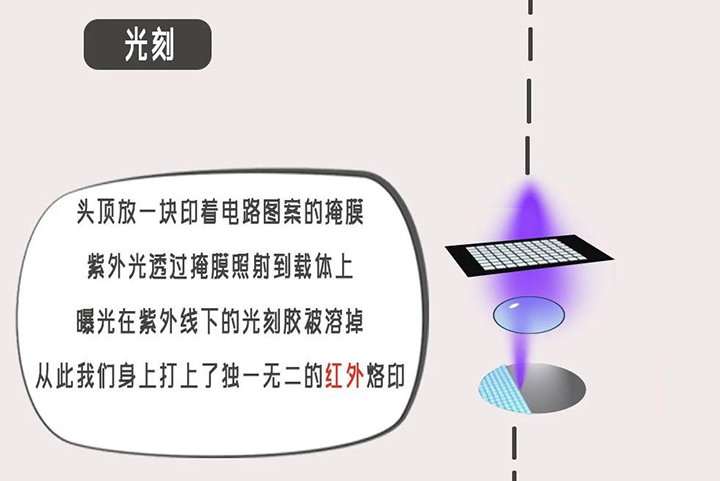 光刻

头顶放一块印着电路图案的掩膜

紫外光透过掩膜照射到载体上

曝光在紫外线下的光刻胶被溶掉

从此我们身上打上了独一无二的红外烙印